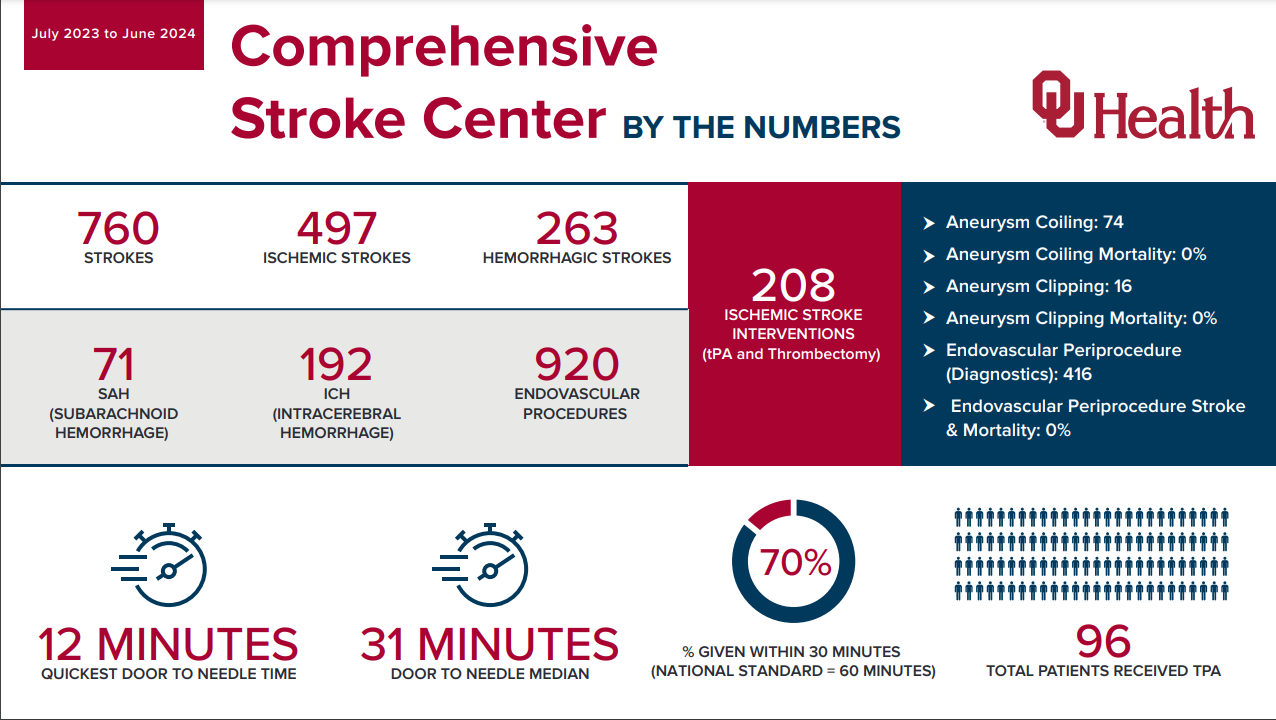 July 2023 to June 2024

Comprehensive Stroke Center BY THE NUMBERS

OU Health

760
STROKES

497
ISCHEMIC STROKES

263
HEMORRHAGIC STROKES

71
SAH (SUBARACHNOID HEMORRHAGE)

192
ICH (INTRACEREBRAL HEMORRHAGE)

920
ENDOVASCULAR PROCEDURES

208
ISCHEMIC STROKE INTERVENTIONS (tPA and Thrombectomy)

➤ Aneurysm Coiling: 74
➤ Aneurysm Coiling Mortality: 0%
➤ Aneurysm Clipping: 16
➤ Aneurysm Clipping Mortality: 0%
➤ Endovascular Periprocedure (Diagnostics): 416
➤ Endovascular Periprocedure Stroke & Mortality: 0%

12 MINUTES
QUICKEST DOOR TO NEEDLE TIME

31 MINUTES
DOOR TO NEEDLE MEDIAN

70%
% GIVEN WITHIN 30 MINUTES (NATIONAL STANDARD = 60 MINUTES)

96
TOTAL PATIENTS RECEIVED TPA